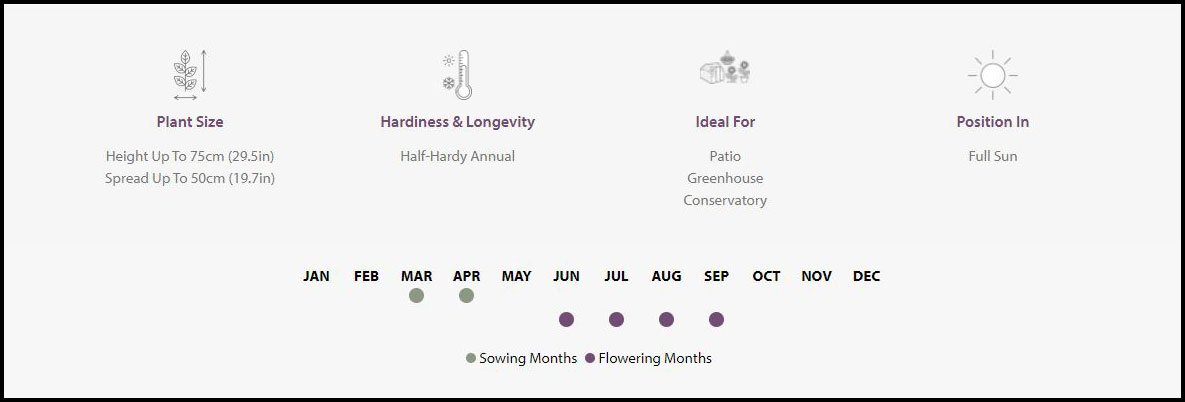 Plant Size

Height Up To 75cm (29.5in)
Spread Up To 50cm (19.7in)

Hardiness & Longevity

Half-Hardy Annual

Ideal For

Patio
Greenhouse
Conservatory

Position In

Full Sun

JAN FEB MAR APR MAY JUN JUL AUG SEP OCT NOV DEC

Sowing Months Flowering Months